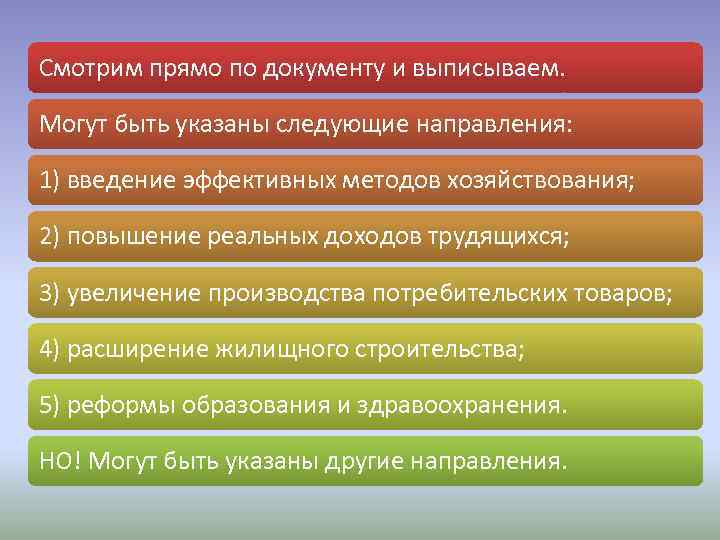 Смотрим прямо по документу и выписываем.

Могут быть указаны следующие направления:

1) введение эффективных методов хозяйствования;

2) повышение реальных доходов трудящихся;

3) увеличение производства потребительских товаров;

4) расширение жилищного строительства;

5) реформы образования и здравоохранения.

НО! Могут быть указаны другие направления.